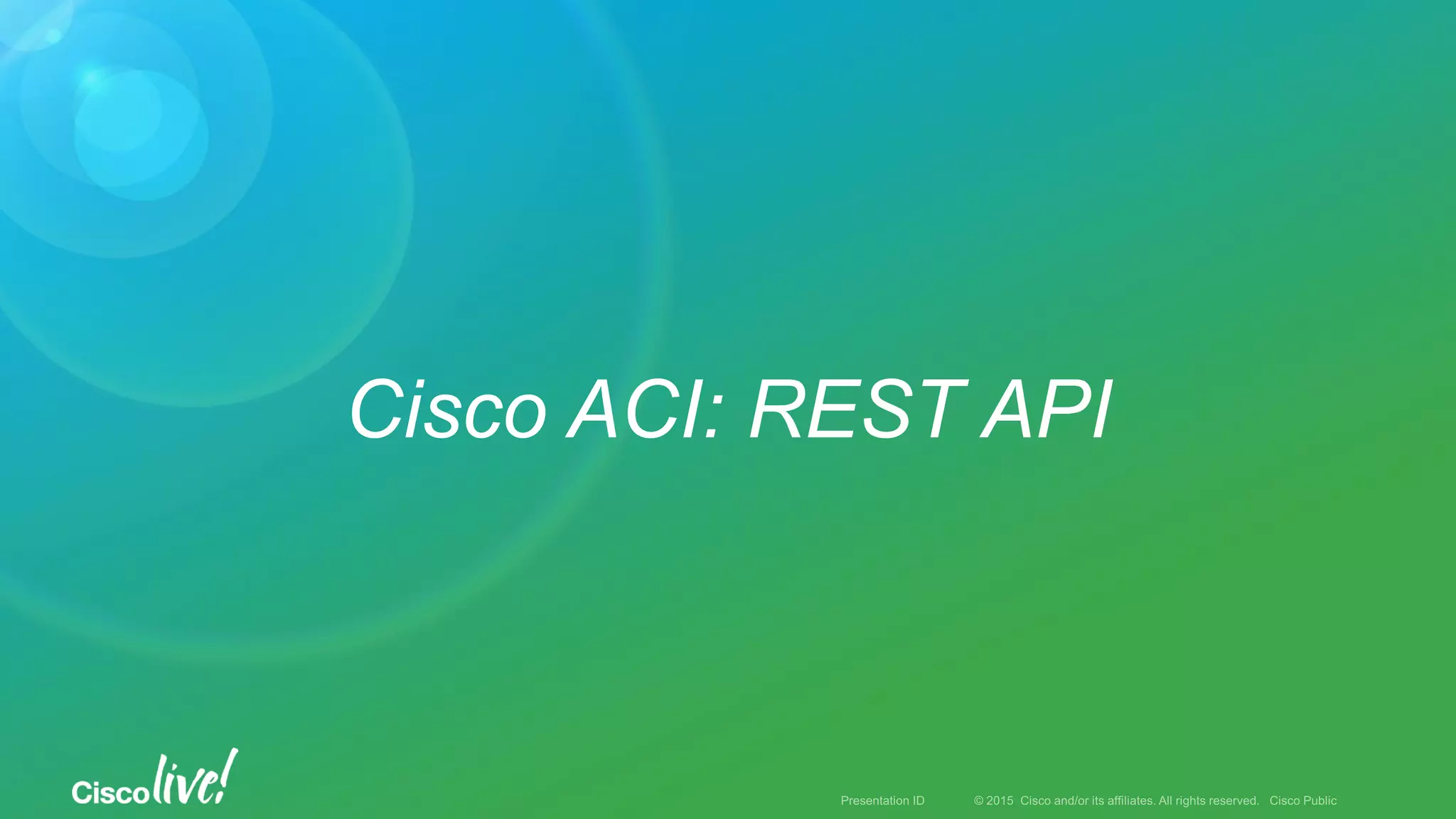 Cisco ACI: REST API

Cisco live!

Presentation ID © 2015 Cisco and/or its affiliates. All rights reserved. Cisco Public